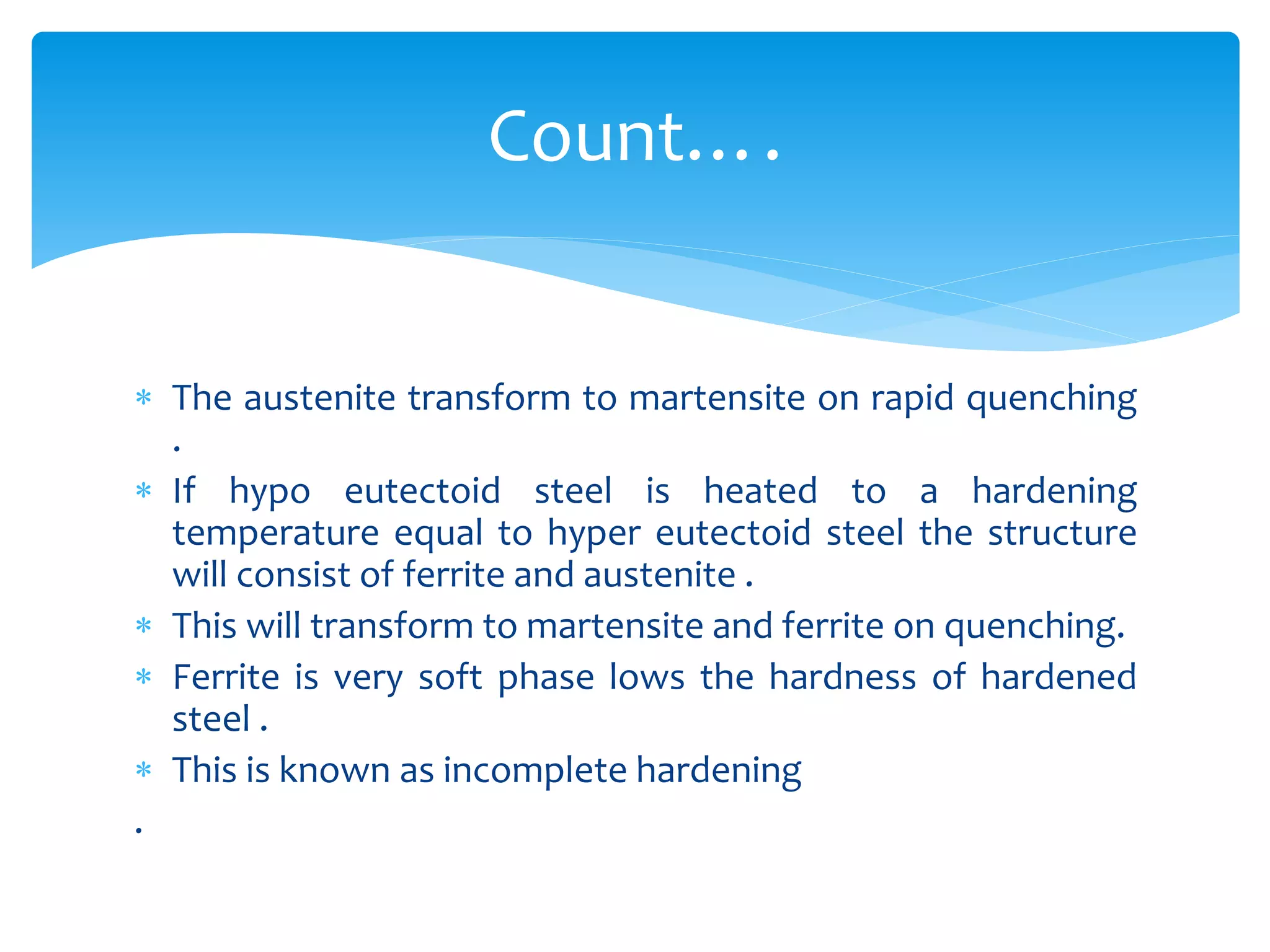 Count….

* The austenite transform to martensite on rapid quenching .
* If hypo eutectoid steel is heated to a hardening temperature equal to hyper eutectoid steel the structure will consist of ferrite and austenite .
* This will transform to martensite and ferrite on quenching.
* Ferrite is very soft phase lows the hardness of hardened steel .
* This is known as incomplete hardening

.